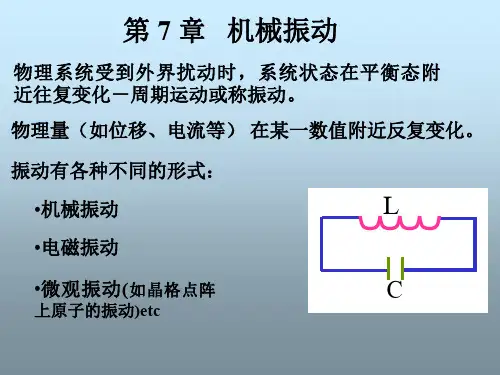 第 7 章　机械振动

物理系统受到外界扰动时，系统状态在平衡态附近往复变化－周期运动或称振动。

物理量（如位移、电流等） 在某一数值附近反复变化。

振动有各种不同的形式：

•机械振动

•电磁振动

•微观振动(如晶格点阵上原子的振动)etc

L

C